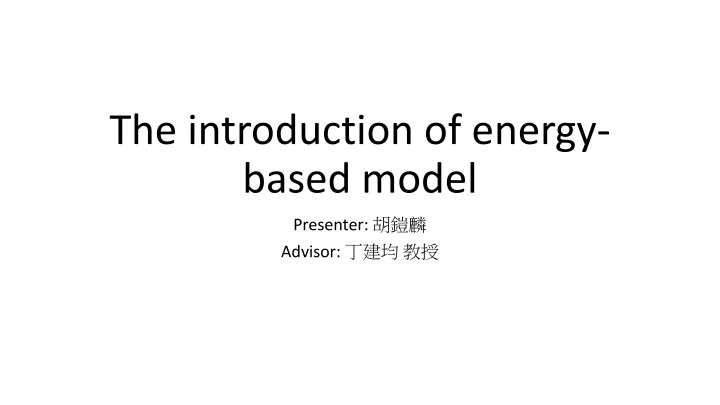 The introduction of energy-based model

Presenter: 胡鎧麟
Advisor: 丁建均 教授